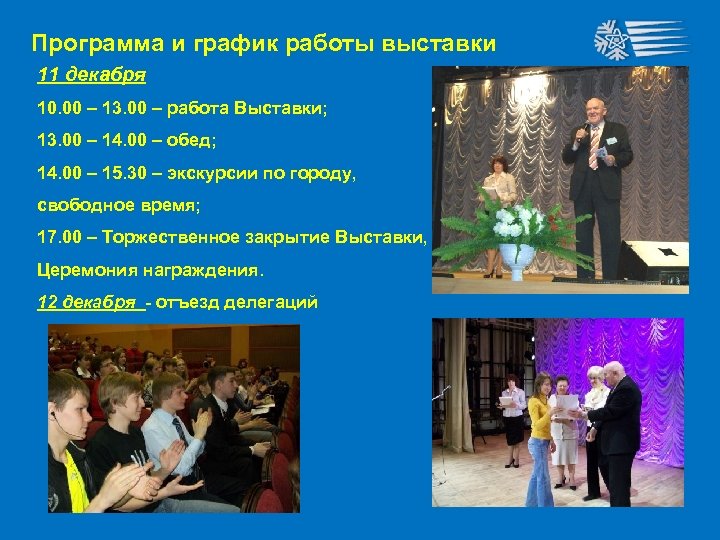 Программа и график работы выставки

11 декабря

10.00 – 13.00 – работа Выставки;

13.00 – 14.00 – обед;

14.00 – 15.30 – экскурсии по городу, свободное время;

17.00 – Торжественное закрытие Выставки, Церемония награждения.

12 декабря - отъезд делегаций